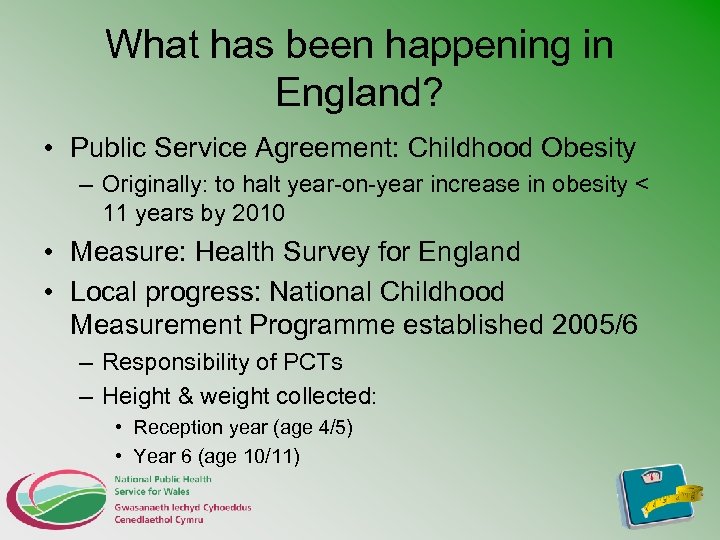 What has been happening in England?

• Public Service Agreement: Childhood Obesity
– Originally: to halt year-on-year increase in obesity < 11 years by 2010
• Measure: Health Survey for England
• Local progress: National Childhood Measurement Programme established 2005/6
– Responsibility of PCTs
– Height & weight collected:
• Reception year (age 4/5)
• Year 6 (age 10/11)

National Public Health Service for Wales
Gwasanaeth Iechyd Cyhoeddus Cenedlaethol Cymru